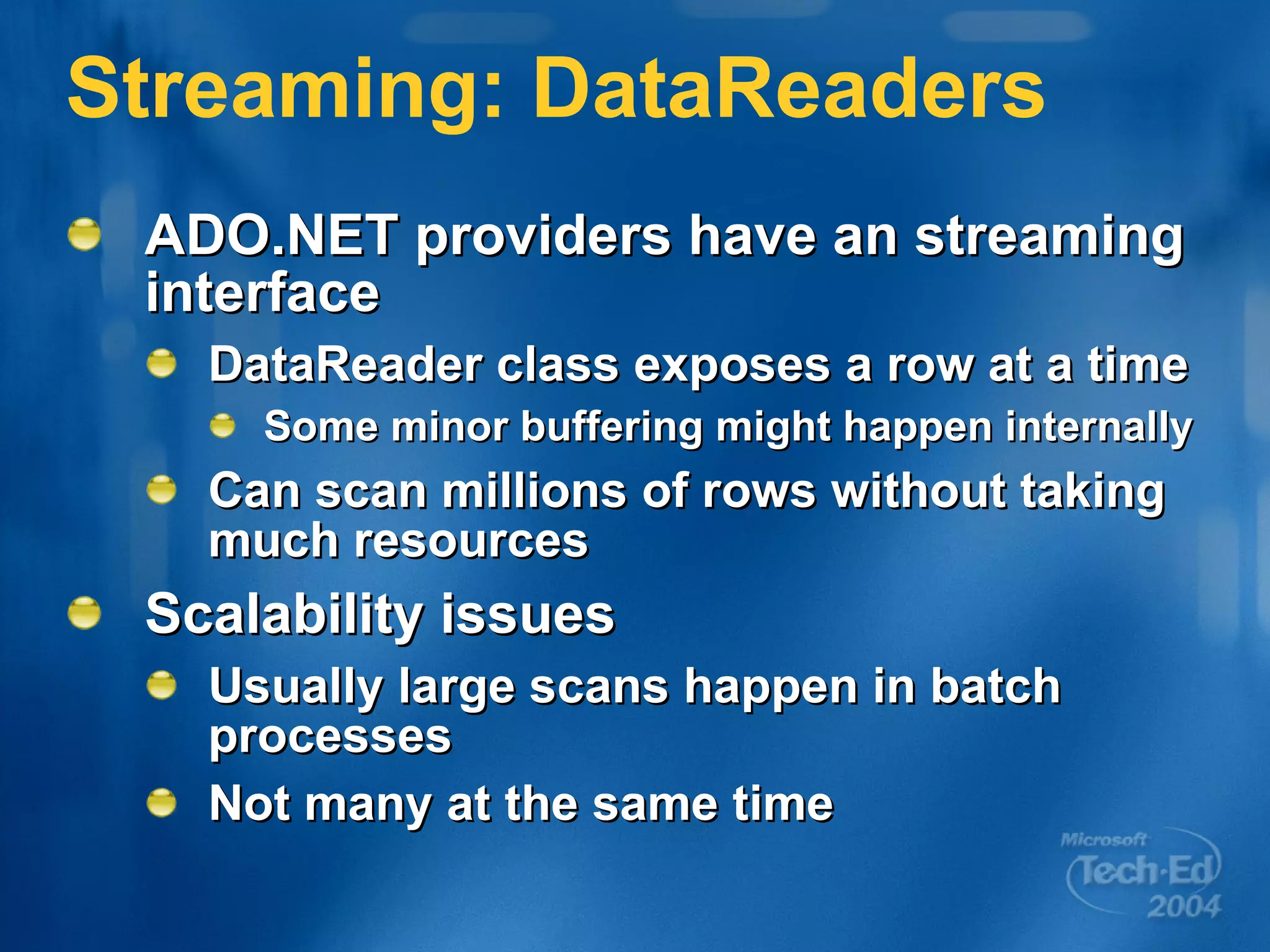 Streaming: DataReaders

ADO.NET providers have an streaming interface

DataReader class exposes a row at a time

Some minor buffering might happen internally

Can scan millions of rows without taking much resources

Scalability issues

Usually large scans happen in batch processes

Not many at the same time

Microsoft Tech·Ed 2004